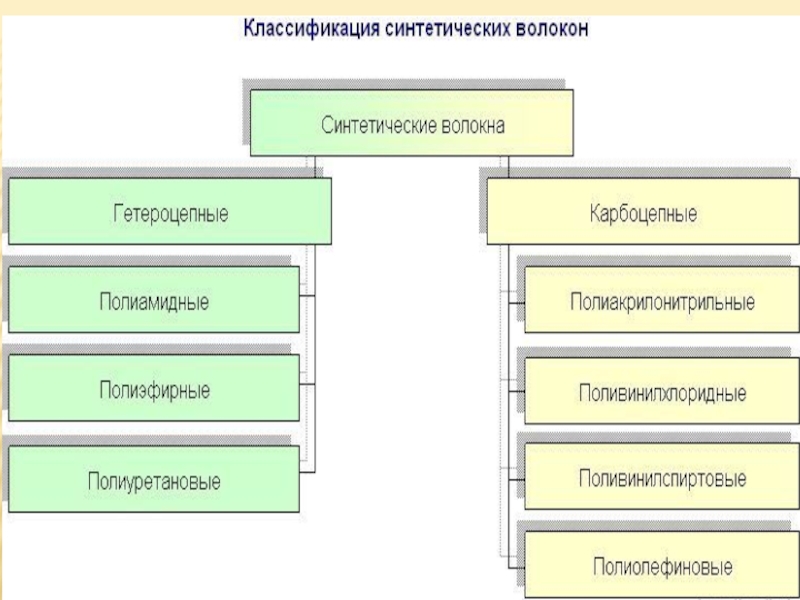 Классификация синтетических волокон

Синтетические волокна

Гетероцепные

Полиамидные

Полиэфирные

Полиуретановые

Карбоцепные

Полиакрилонитрильные

Поливинилхлоридные

Поливинилспиртовые

Полиолефиновые